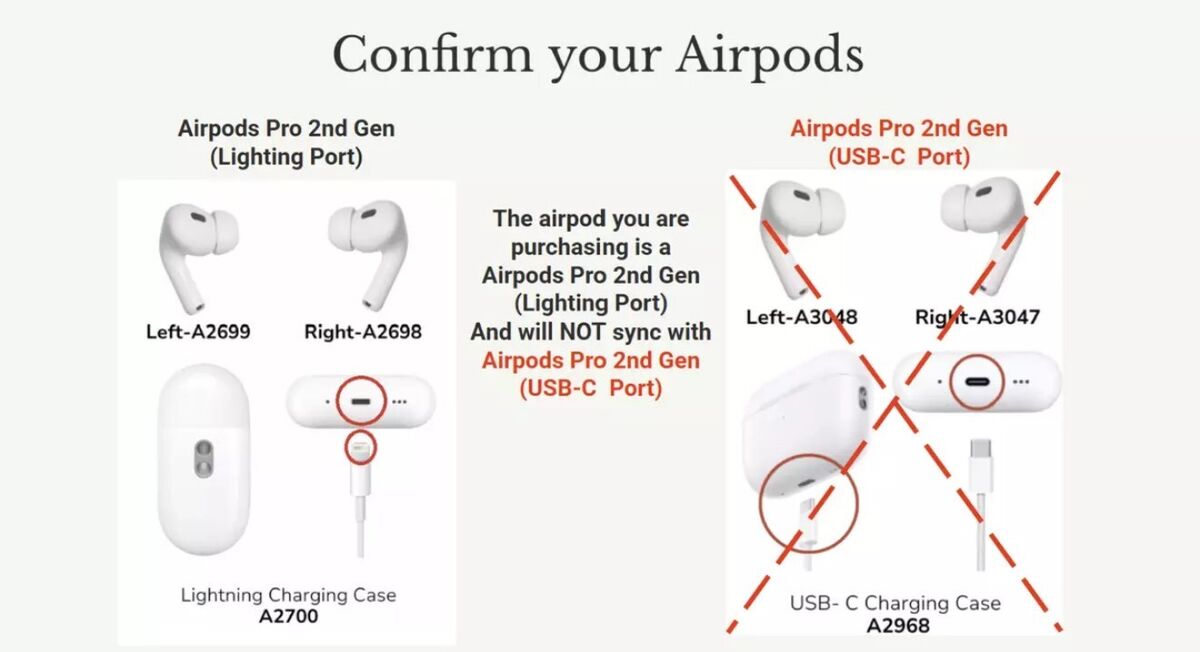 Confirm your Airpods

Airpods Pro 2nd Gen
(Lighting Port)

Left-A2699

Right-A2698

Lightning Charging Case
A2700

The airpod you are purchasing is a Airpods Pro 2nd Gen (Lighting Port) And will NOT sync with Airpods Pro 2nd Gen (USB-C Port)

Airpods Pro 2nd Gen
(USB-C Port)

Left-A3048

Right-A3047

USB- C Charging Case
A2968